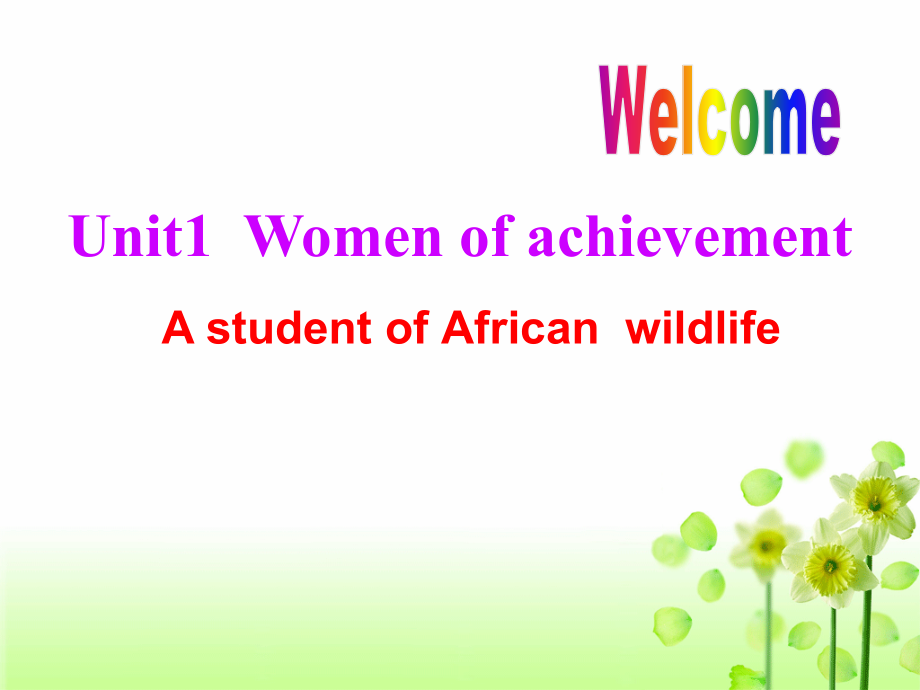 Welcome

Unit1 Women of achievement

A student of African wildlife